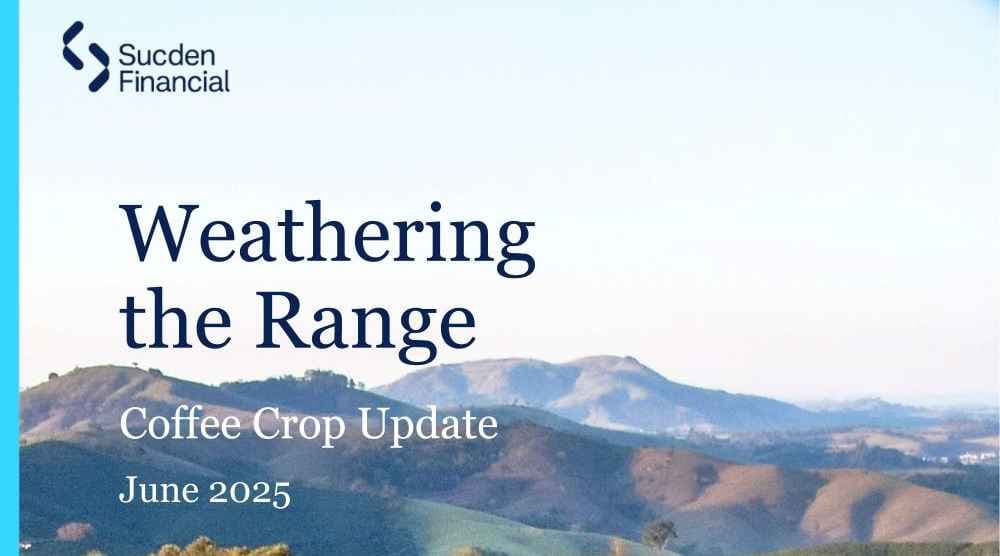 Sucden Financial

Weathering the Range

Coffee Crop Update

June 2025